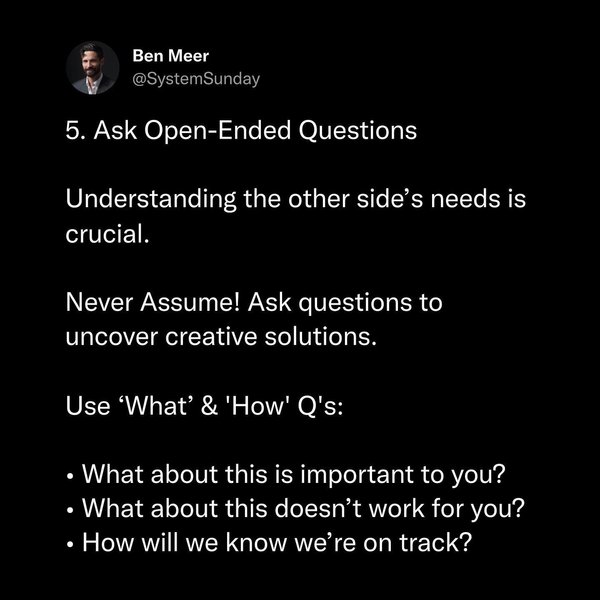 Ben Meer
@SystemSunday

5. Ask Open-Ended Questions

Understanding the other side’s needs is crucial.

Never Assume! Ask questions to uncover creative solutions.

Use ‘What’ & 'How' Q's:

• What about this is important to you?
• What about this doesn’t work for you?
• How will we know we’re on track?